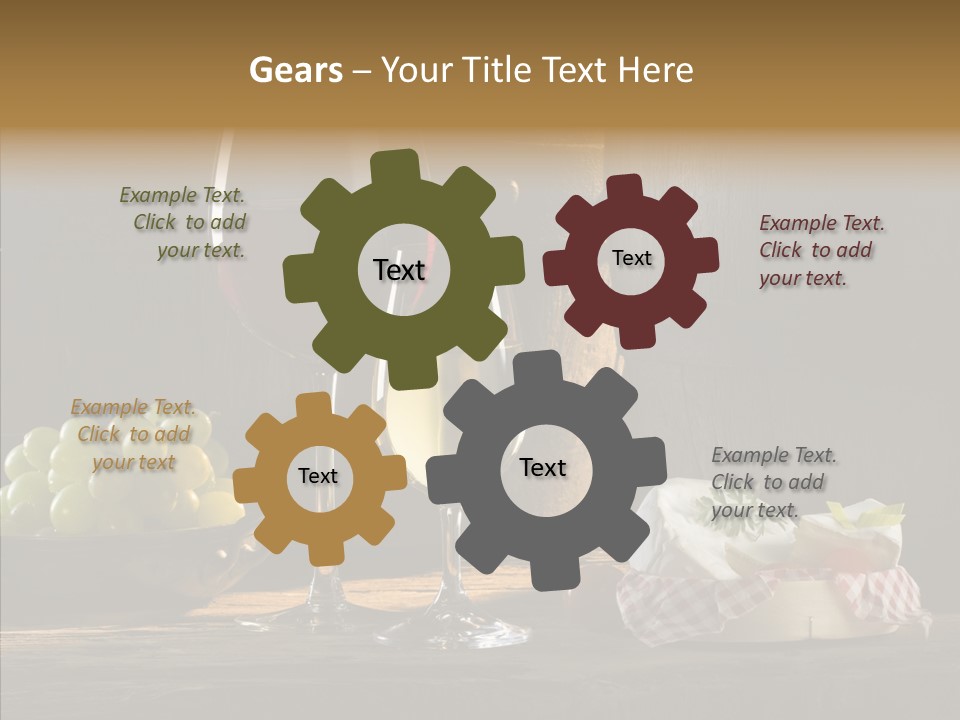 Gears – Your Title Text Here

Example Text. Click to add your text.

Text

Text

Example Text. Click to add your text.

Example Text. Click to add your text

Text

Text

Example Text. Click to add your text.